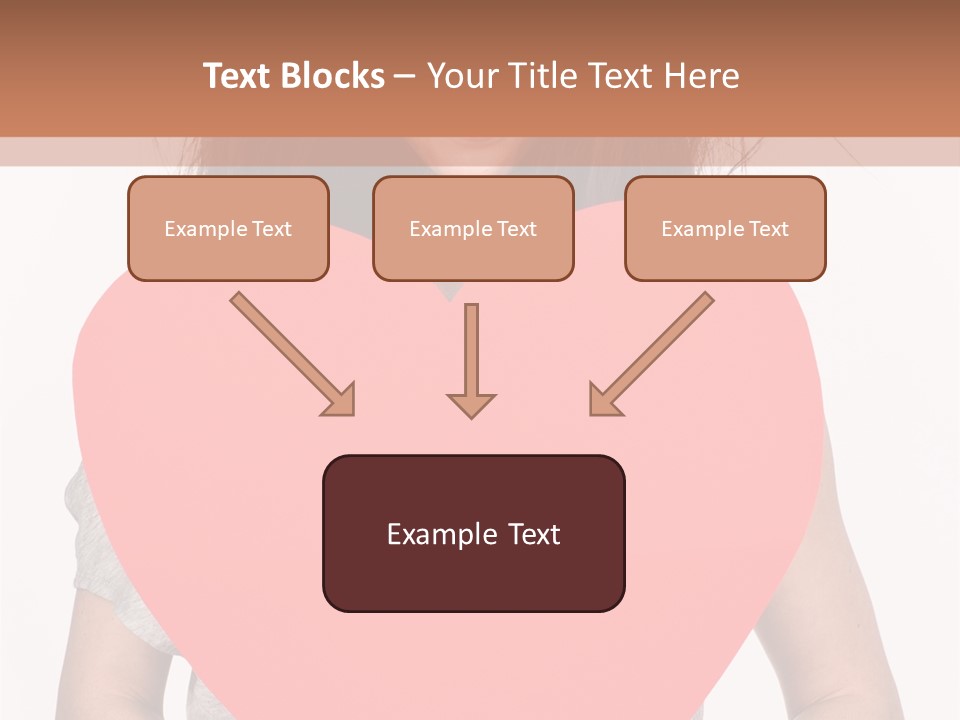 Text Blocks – Your Title Text Here

Example Text

Example Text

Example Text

Example Text